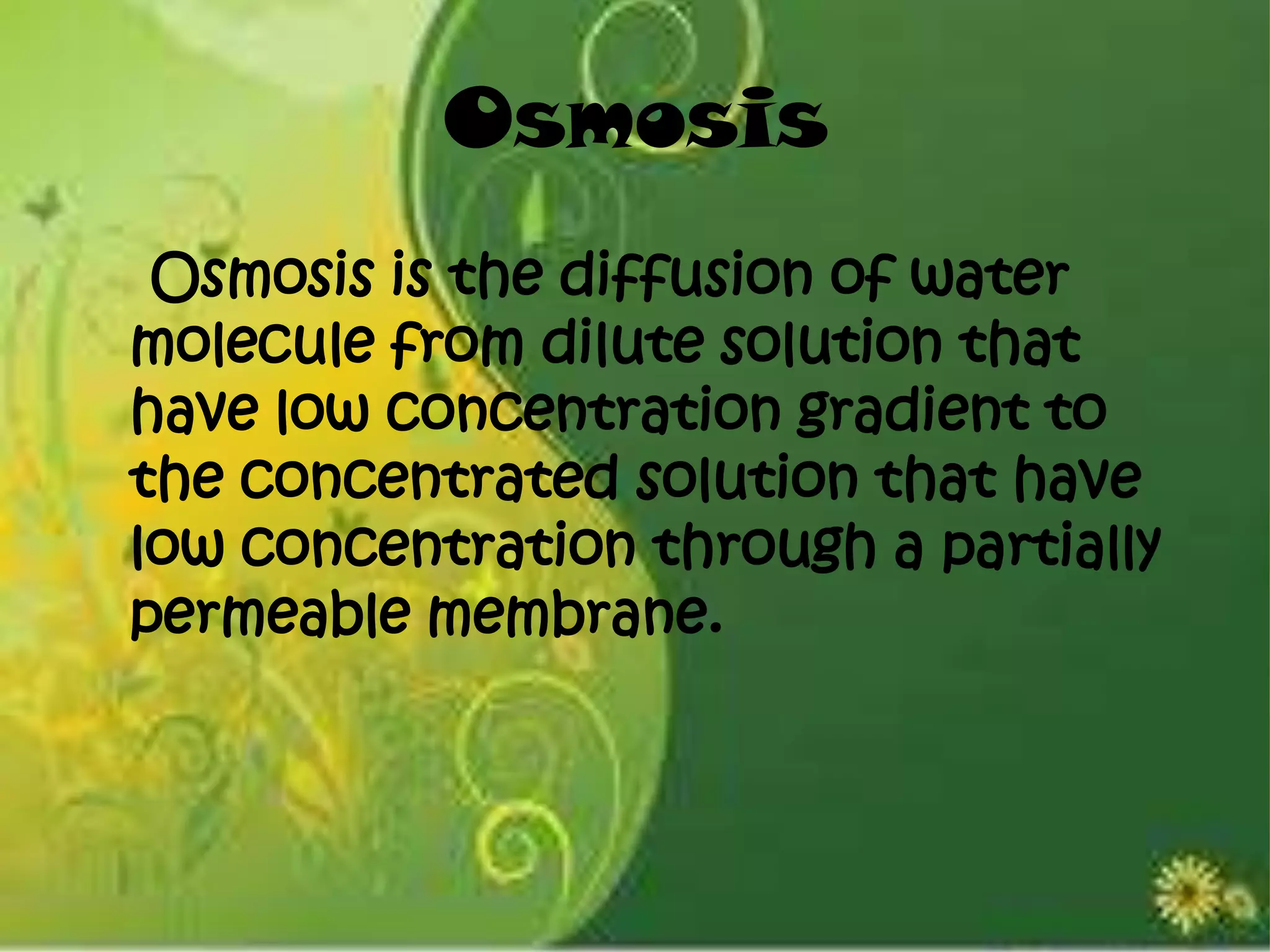 Osmosis

Osmosis is the diffusion of water molecule from dilute solution that have low concentration gradient to the concentrated solution that have low concentration through a partially permeable membrane.